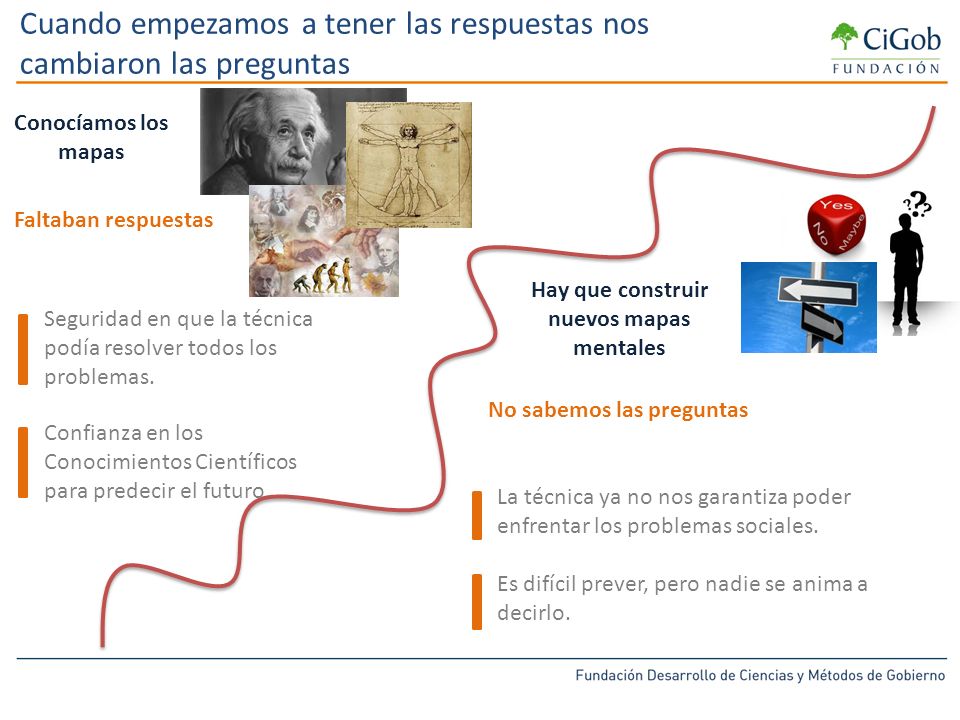 Cuando empezamos a tener las respuestas nos cambiaron las preguntas

CiGob
FUNDACIÓN

Conocíamos los mapas

Faltaban respuestas

Seguridad en que la técnica podía resolver todos los problemas.

Confianza en los Conocimientos Científicos para predecir el futuro

Yes
No
Maybe

??

Hay que construir nuevos mapas mentales

No sabemos las preguntas

La técnica ya no nos garantiza poder enfrentar los problemas sociales.

Es difícil prever, pero nadie se anima a decirlo.

Fundación Desarrollo de Ciencias y Métodos de Gobierno